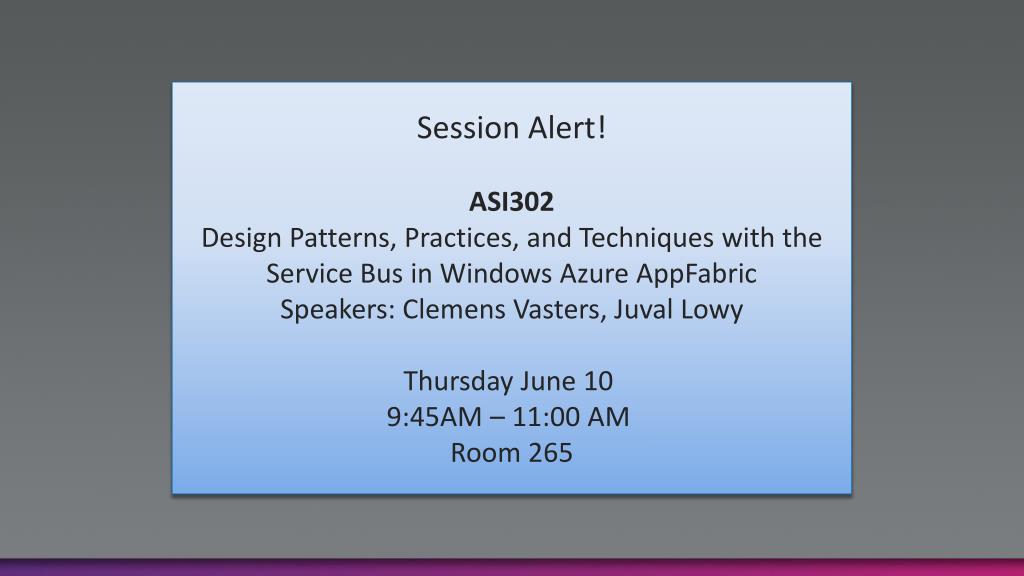 Session Alert!

ASI302
Design Patterns, Practices, and Techniques with the Service Bus in Windows Azure AppFabric
Speakers: Clemens Vasters, Juval Lowy

Thursday June 10
9:45AM – 11:00 AM
Room 265